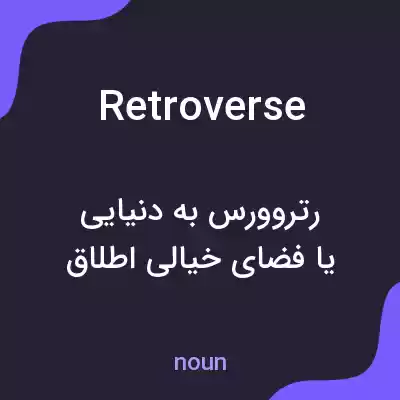 Retroverse

رتروورس به دنیایی
یا فضای خیالی اطلاق

noun